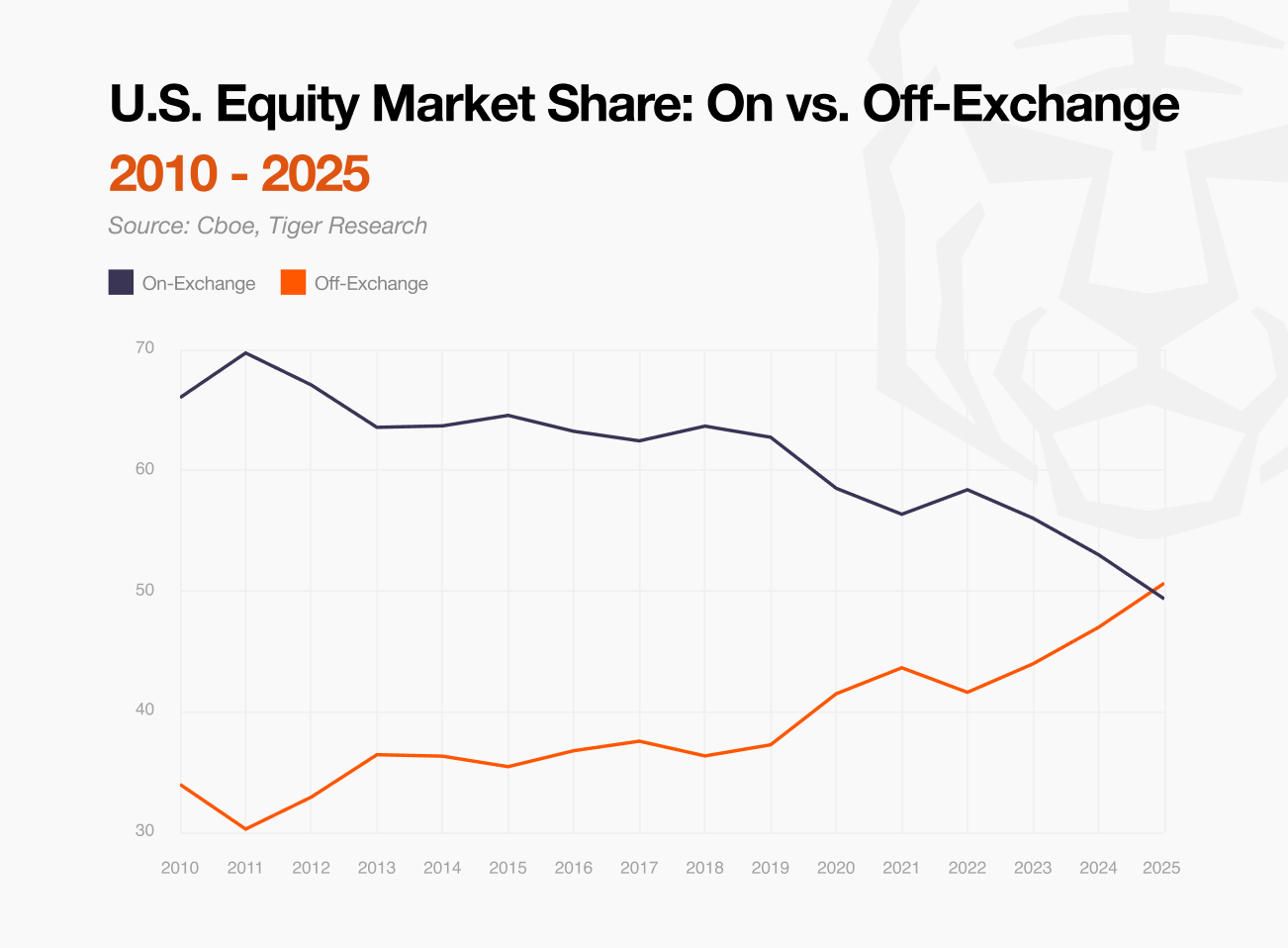 U.S. Equity Market Share: On vs. Off-Exchange
2010 - 2025
Source: Cboe, Tiger Research

On-Exchange Off-Exchange

70
60
50
40
30

2010 2011 2012 2013 2014 2015 2016 2017 2018 2019 2020 2021 2022 2023 2024 2025